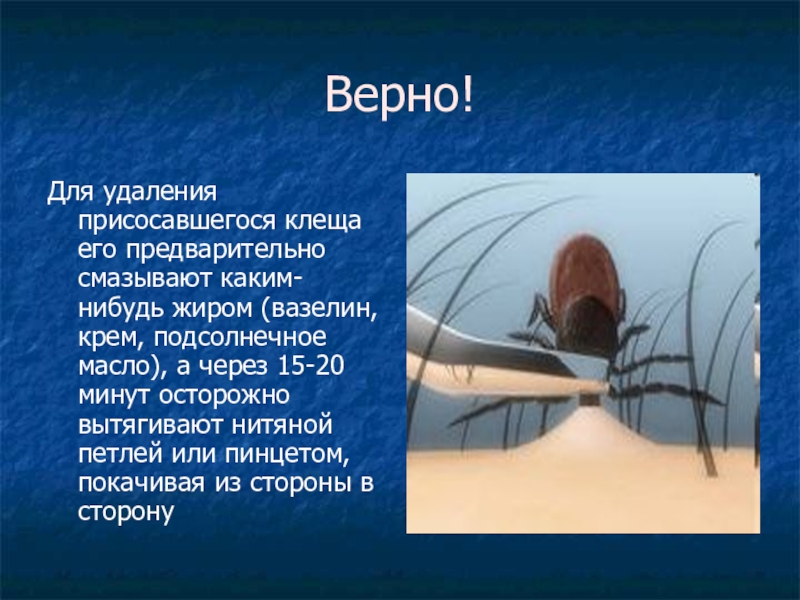 Верно!

Для удаления присосавшегося клеща его предварительно смазывают каким-нибудь жиром (вазелин, крем, подсолнечное масло), а через 15-20 минут осторожно вытягивают нитяной петлей или пинцетом, покачивая из стороны в сторону